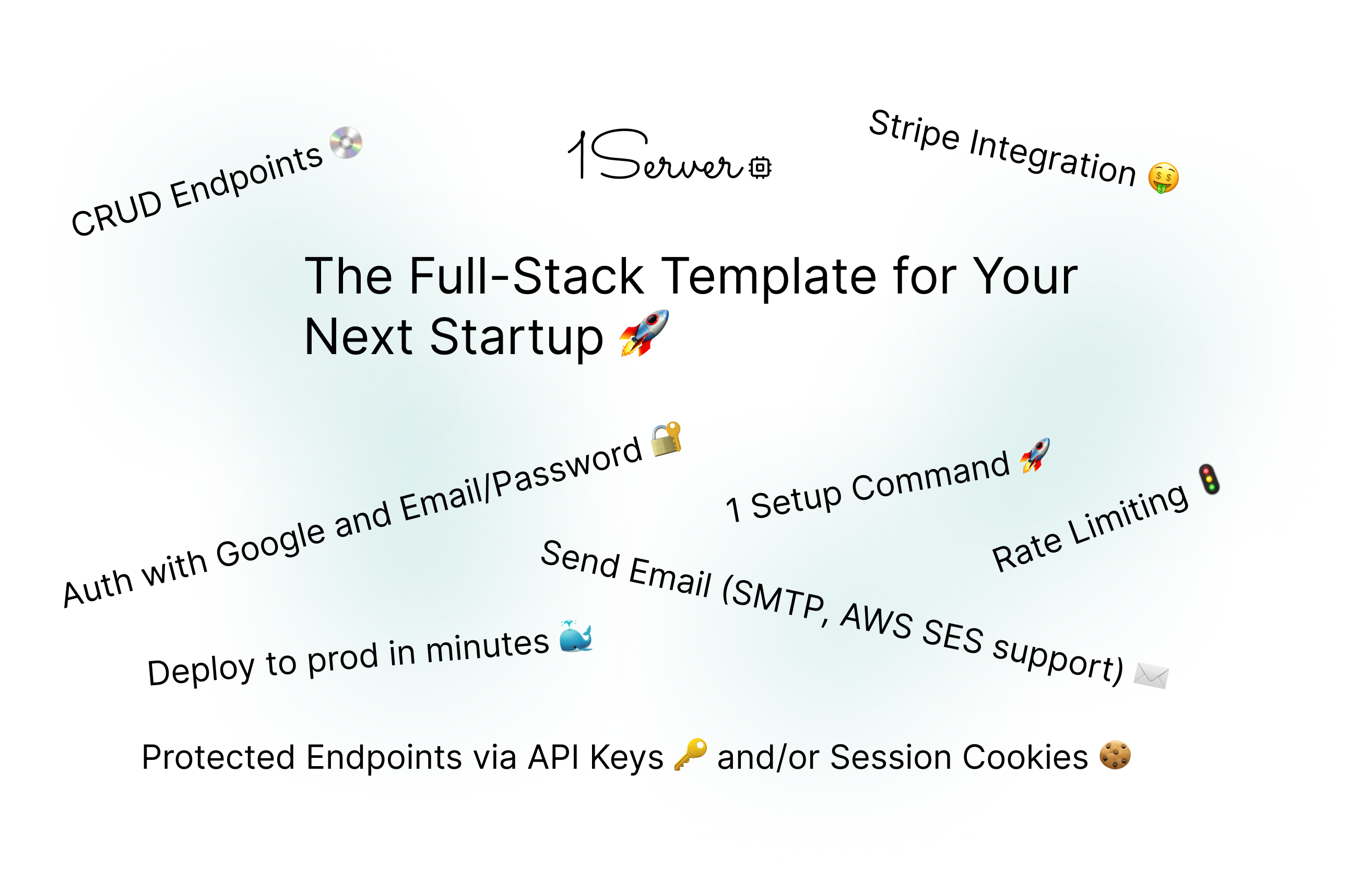 CRUD Endpoints 💿

1Server

Stripe Integration 🤑

The Full-Stack Template for Your Next Startup 🚀

Auth with Google and Email/Password 🔐

1 Setup Command 🚀

Rate Limiting 🚦

Send Email (SMTP, AWS SES support) ✉️

Deploy to prod in minutes 🐳

Protected Endpoints via API Keys 🔑 and/or Session Cookies 🍪